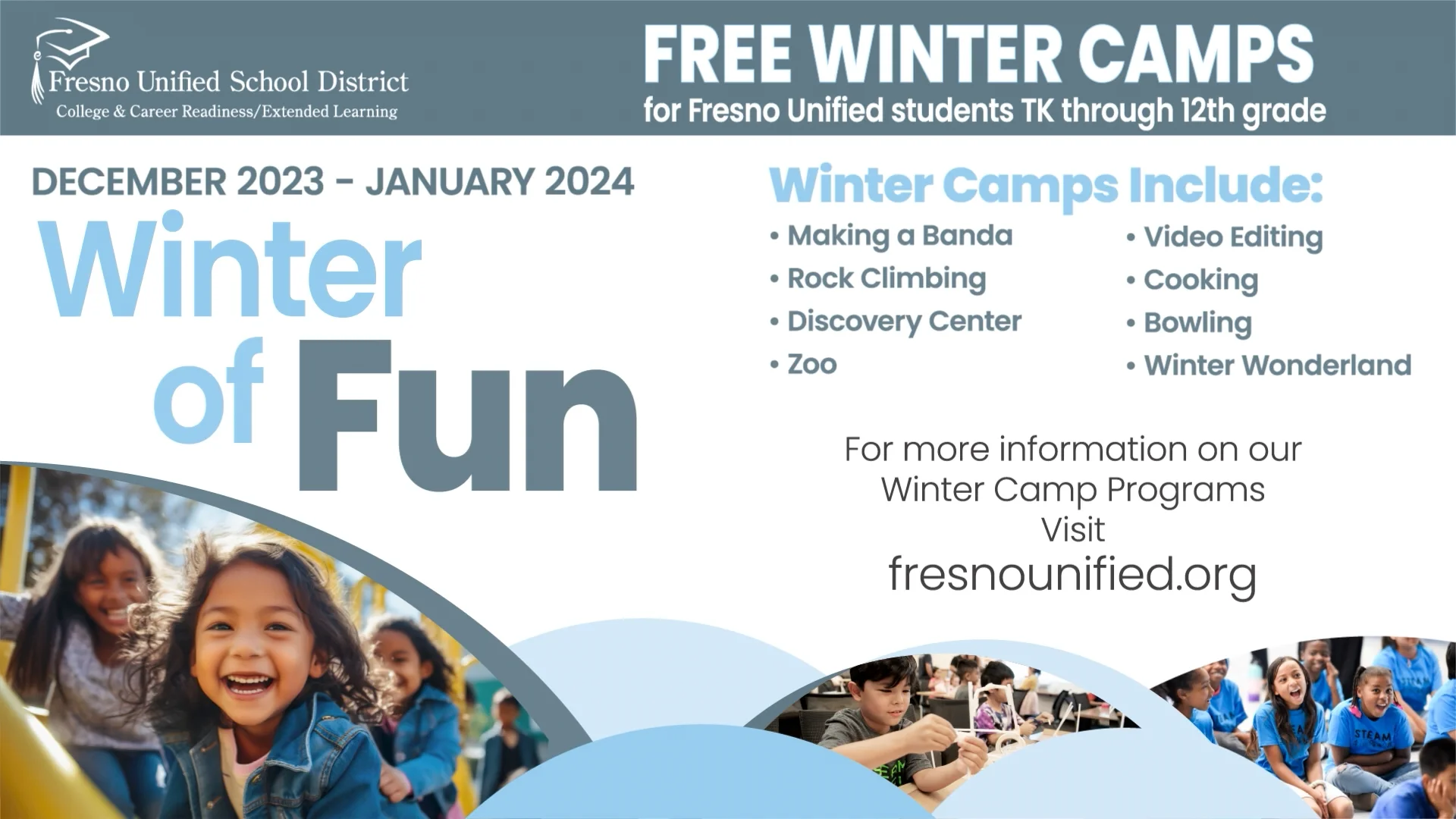 Fresno Unified School District
College & Career Readiness/Extended Learning

FREE WINTER CAMPS
for Fresno Unified students TK through 12th grade

DECEMBER 2023 - JANUARY 2024
Winter of Fun

Winter Camps Include:
• Making a Banda
• Rock Climbing
• Discovery Center
• Zoo
• Video Editing
• Cooking
• Bowling
• Winter Wonderland

For more information on our Winter Camp Programs Visit
fresnounified.org

STEAM